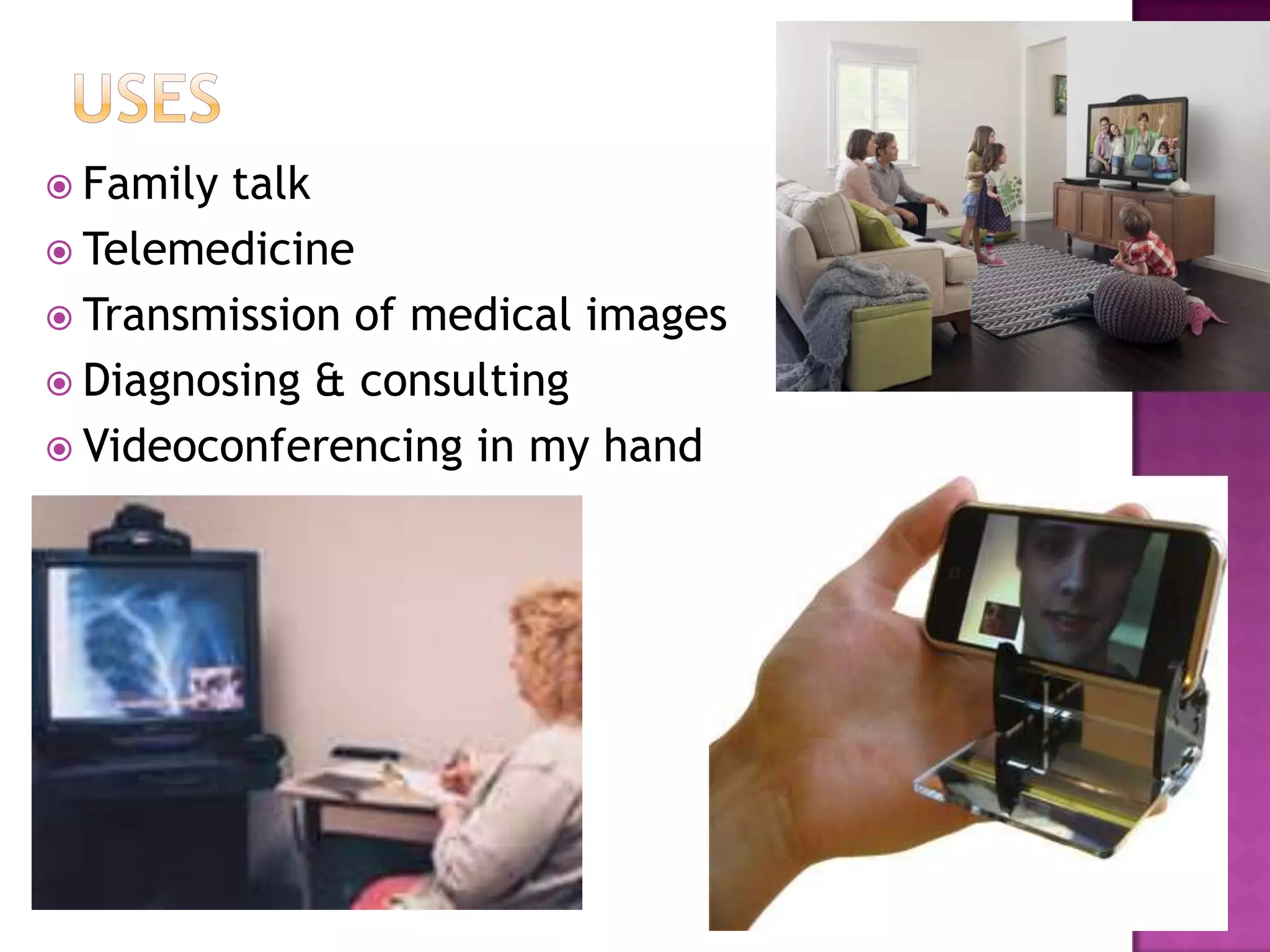 USES

Family talk
Telemedicine
Transmission of medical images
Diagnosing & consulting
Videoconferencing in my hand